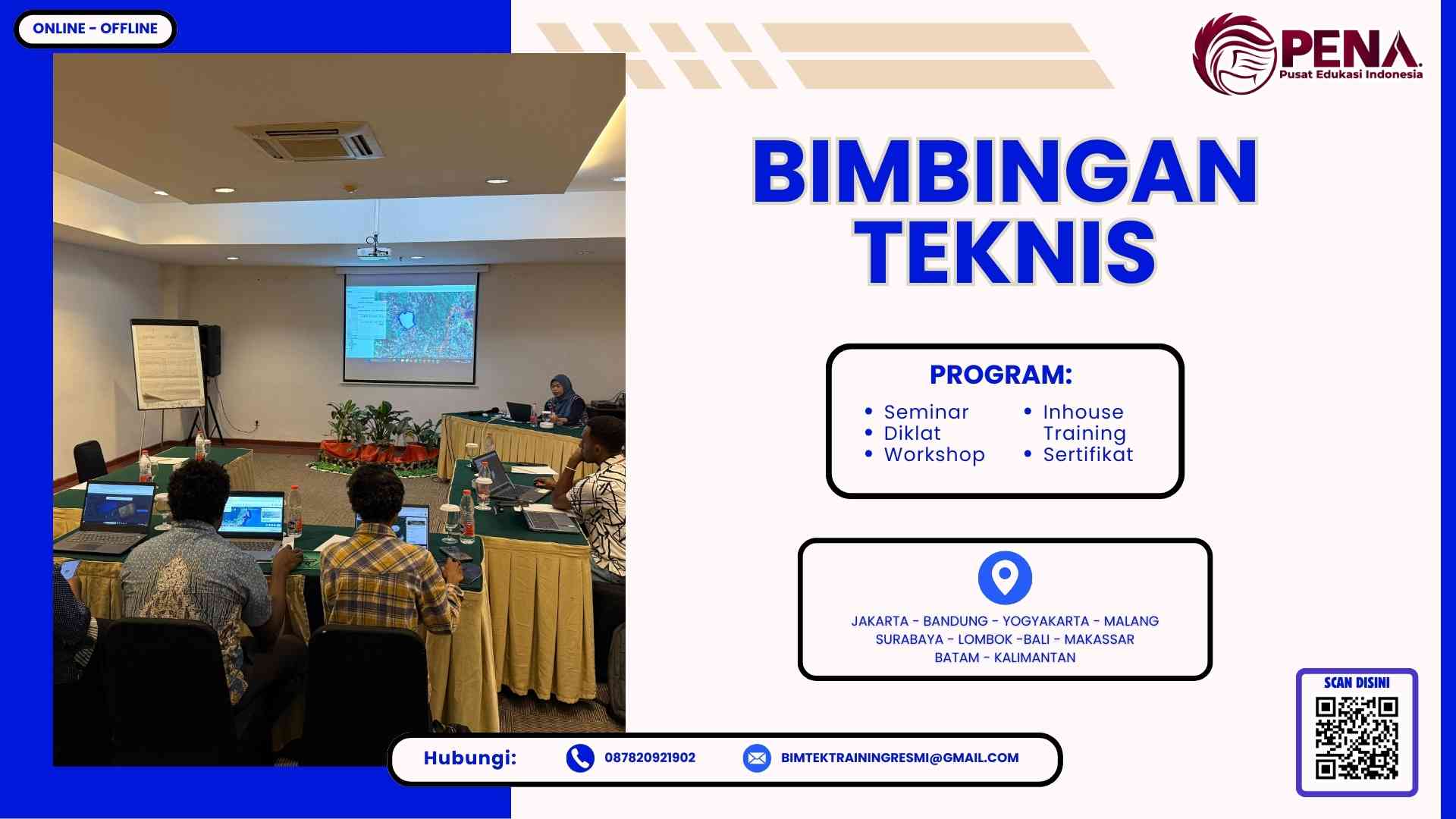 ONLINE - OFFLINE

PENA
Pusat Edukasi Indonesia

BIMBINGAN TEKNIS

PROGRAM:
• Seminar
• Diklat
• Workshop
• Inhouse Training
• Sertifikat

JAKARTA - BANDUNG - YOGYAKARTA - MALANG
SURABAYA - LOMBOK -BALI - MAKASSAR
BATAM - KALIMANTAN

SCAN DISINI

Hubungi: 087820921902 BIMTEKTRAININGRESMI@GMAIL.COM